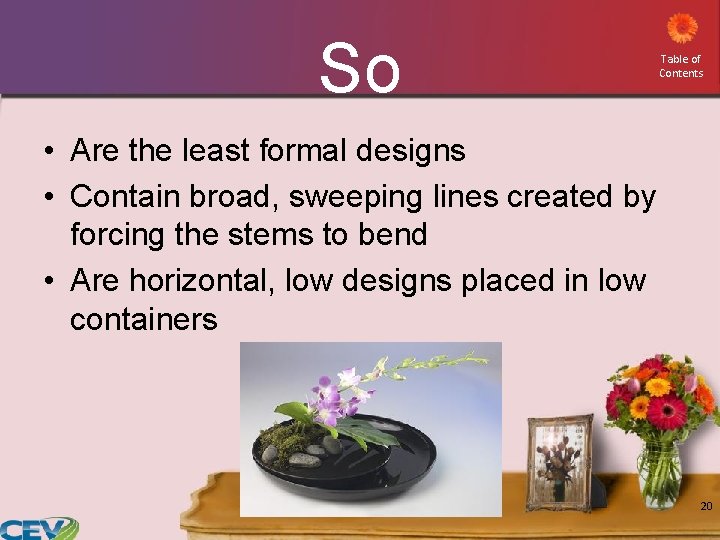 So

Table of Contents

• Are the least formal designs
• Contain broad, sweeping lines created by forcing the stems to bend
• Are horizontal, low designs placed in low containers

20

CEV